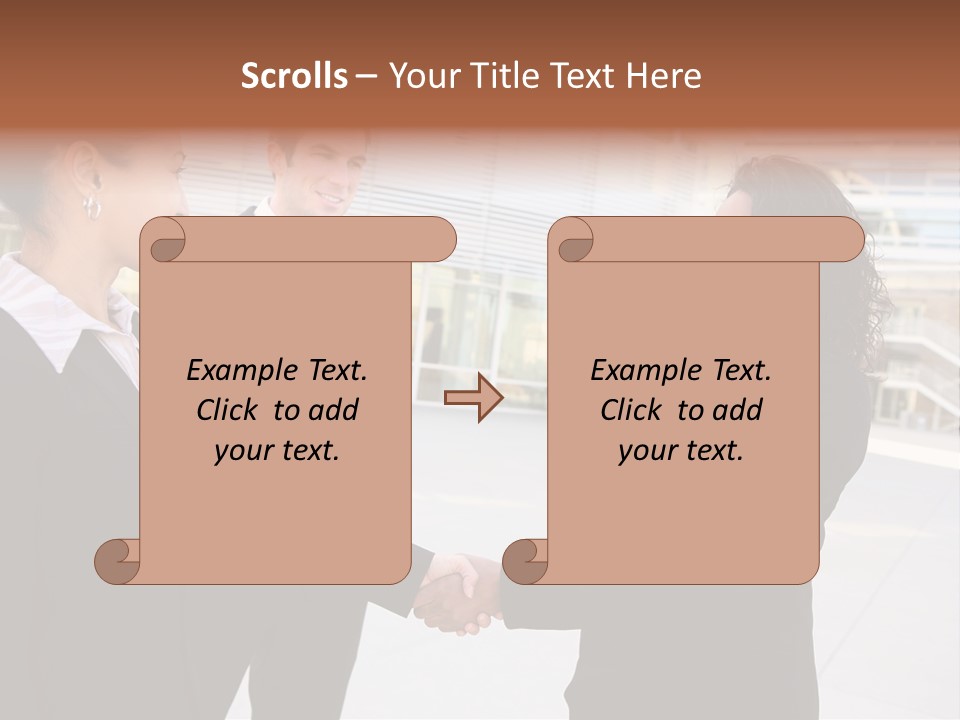 Scrolls – Your Title Text Here

Example Text. Click to add your text.

Example Text. Click to add your text.